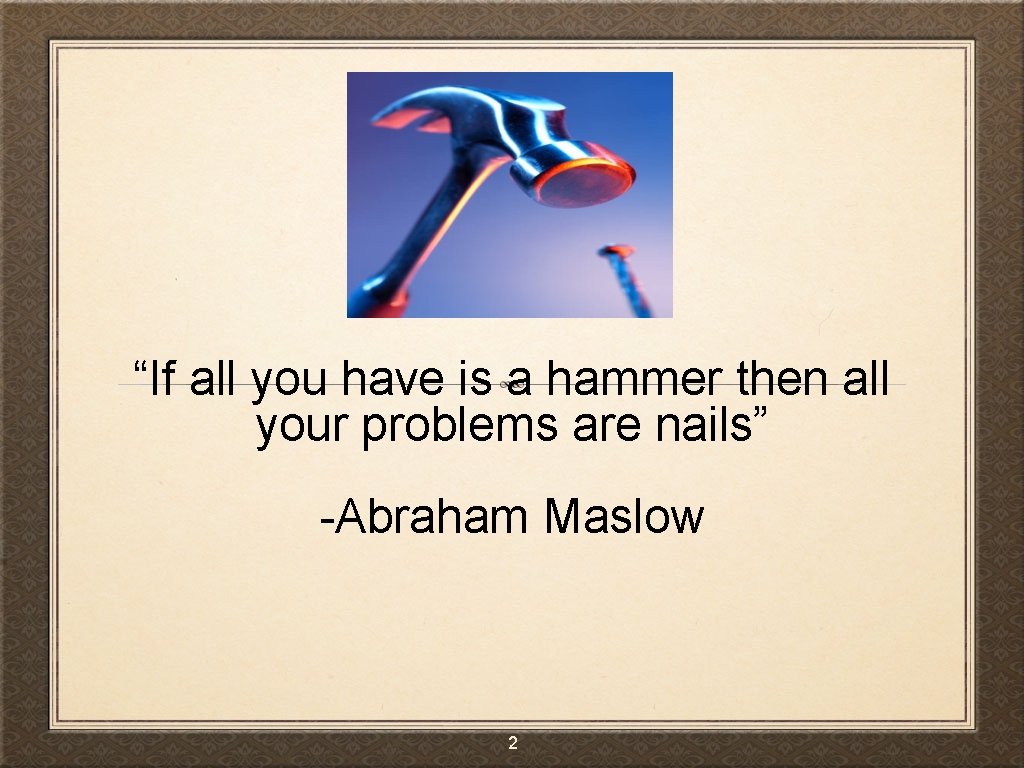 “If all you have is a hammer then all your problems are nails”

-Abraham Maslow

2